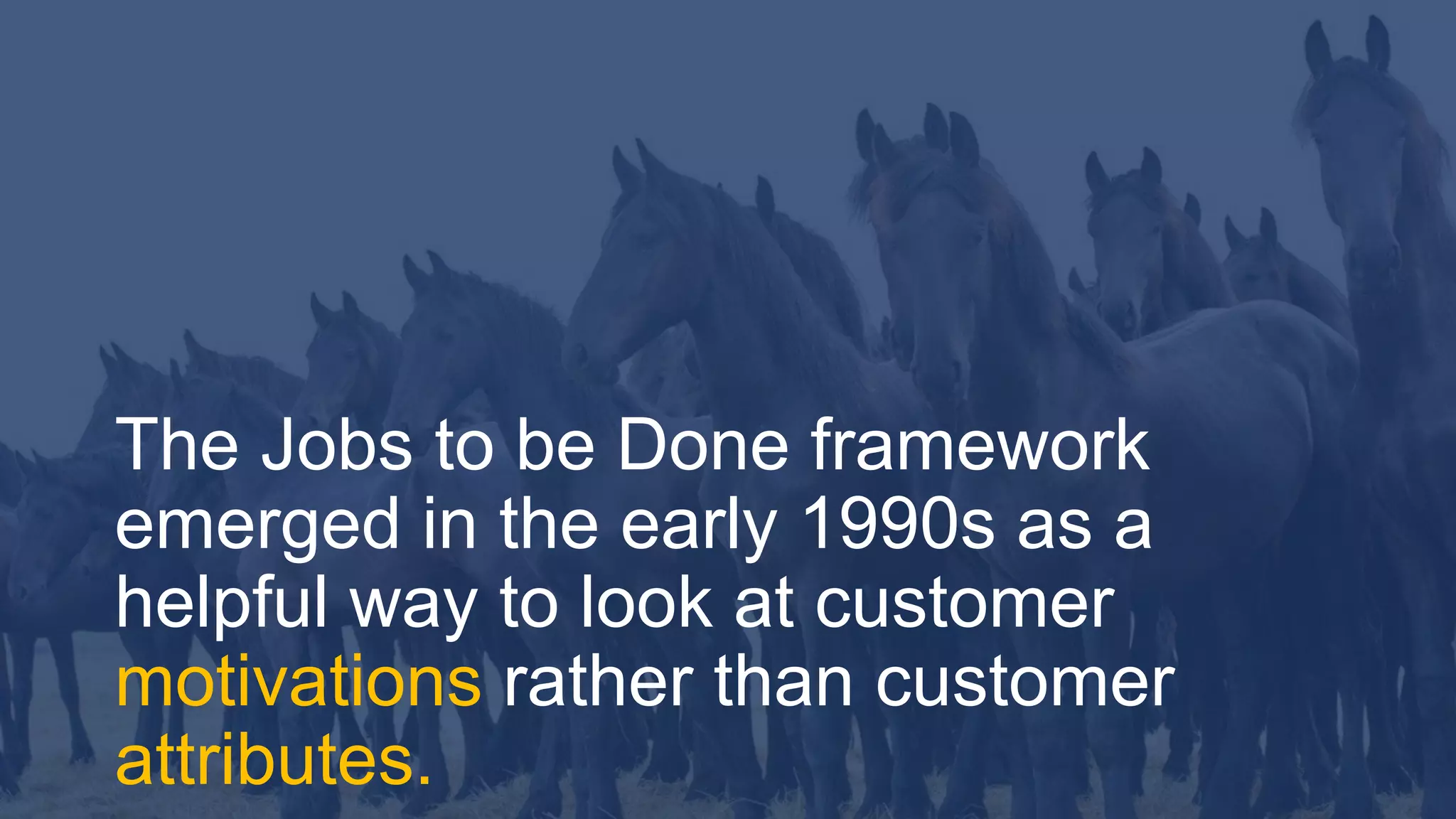 The Jobs to be Done framework emerged in the early 1990s as a helpful way to look at customer motivations rather than customer attributes.